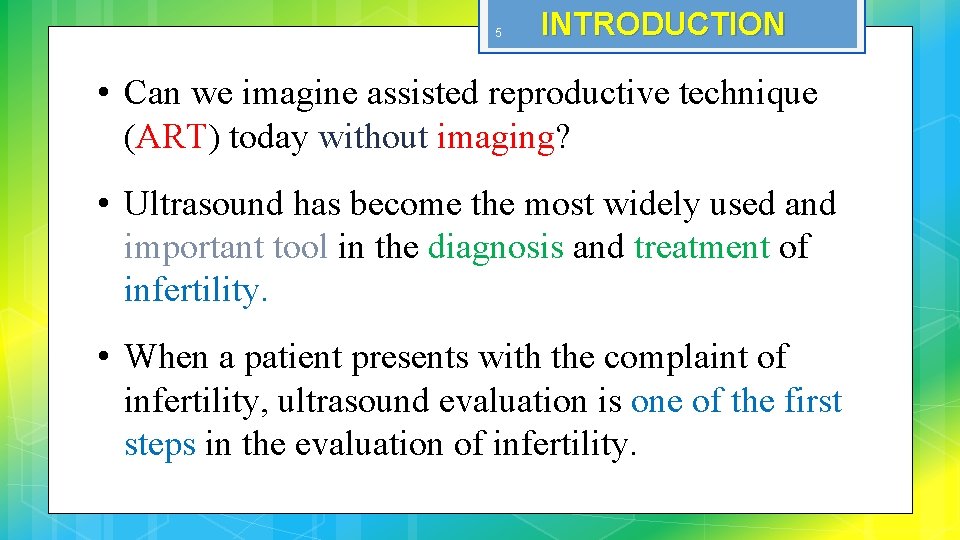 5

INTRODUCTION

• Can we imagine assisted reproductive technique (ART) today without imaging?

• Ultrasound has become the most widely used and important tool in the diagnosis and treatment of infertility.

• When a patient presents with the complaint of infertility, ultrasound evaluation is one of the first steps in the evaluation of infertility.